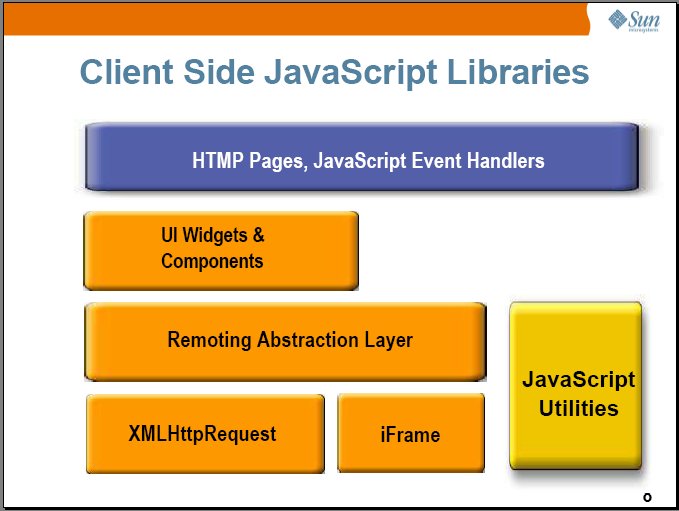 Sun microsystems

Client Side JavaScript Libraries

HTMP Pages, JavaScript Event Handlers

UI Widgets & Components

Remoting Abstraction Layer

XMLHttpRequest

iFrame

JavaScript Utilities

o